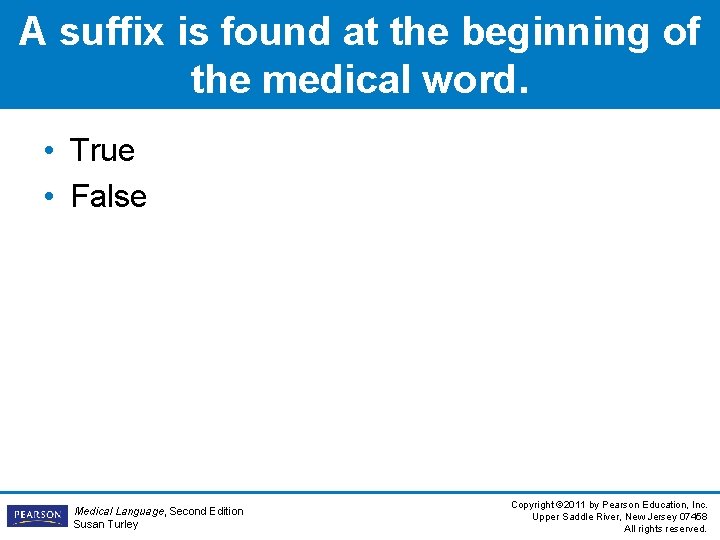 A suffix is found at the beginning of the medical word.

• True
• False

PEARSON

Medical Language, Second Edition
Susan Turley

Copyright ©2011 by Pearson Education, Inc.
Upper Saddle River, New Jersey 07458
All rights reserved.